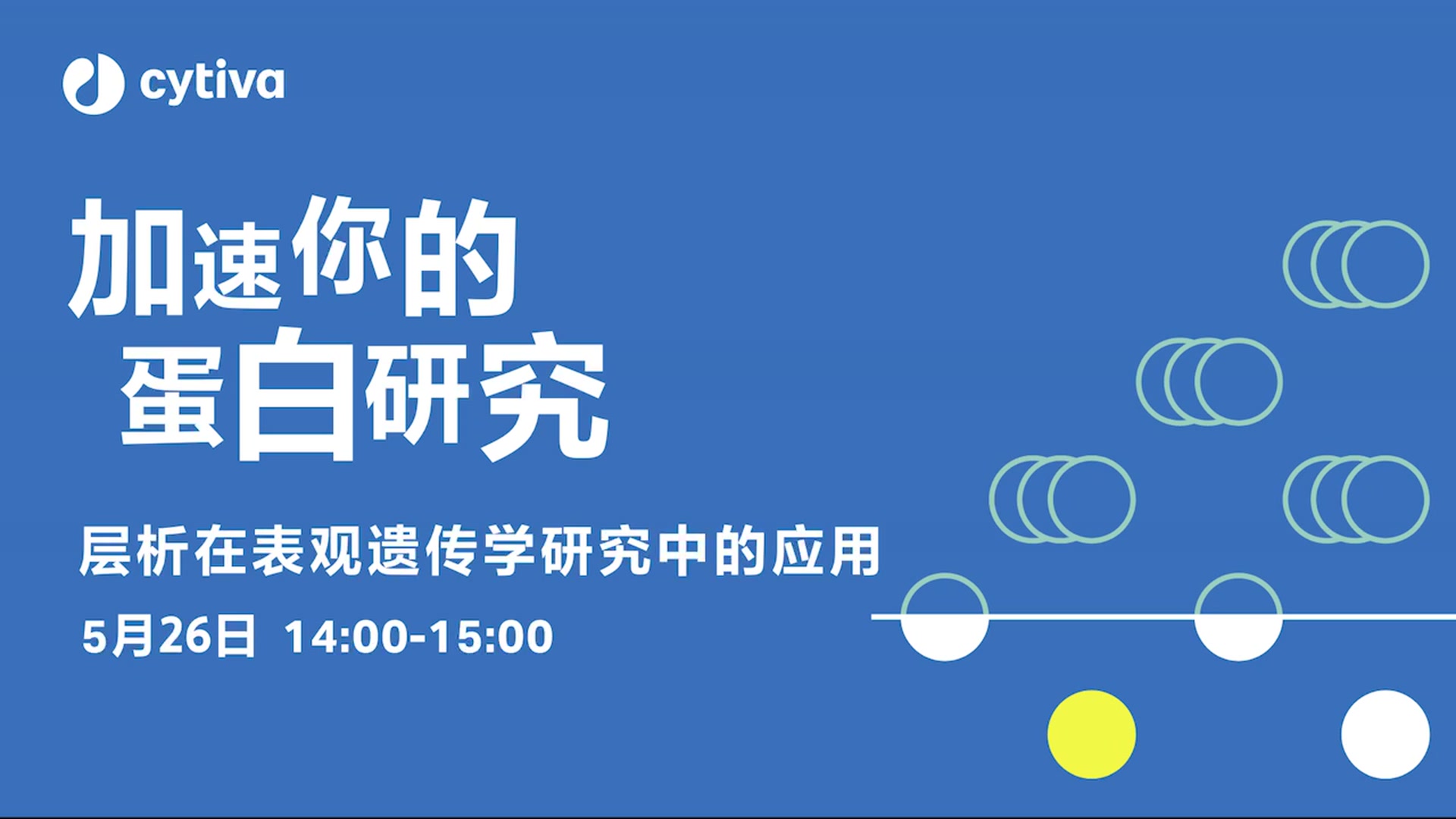 cytiva

加速你的
蛋白研究

层析在表观遗传学研究中的应用

5月26日 14:00-15:00